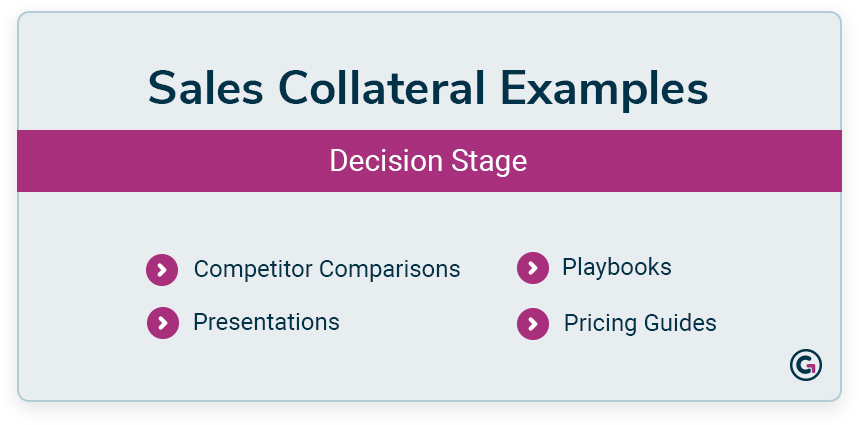 Sales Collateral Examples

Decision Stage

Competitor Comparisons

Presentations

Playbooks

Pricing Guides